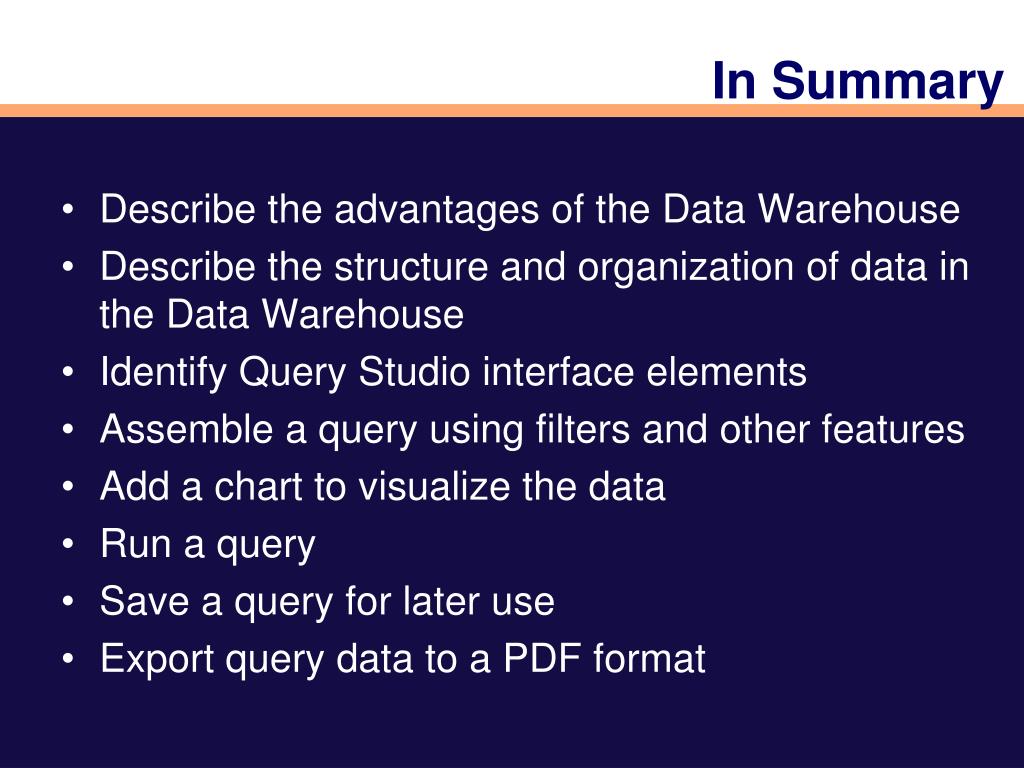 In Summary

• Describe the advantages of the Data Warehouse
• Describe the structure and organization of data in the Data Warehouse
• Identify Query Studio interface elements
• Assemble a query using filters and other features
• Add a chart to visualize the data
• Run a query
• Save a query for later use
• Export query data to a PDF format